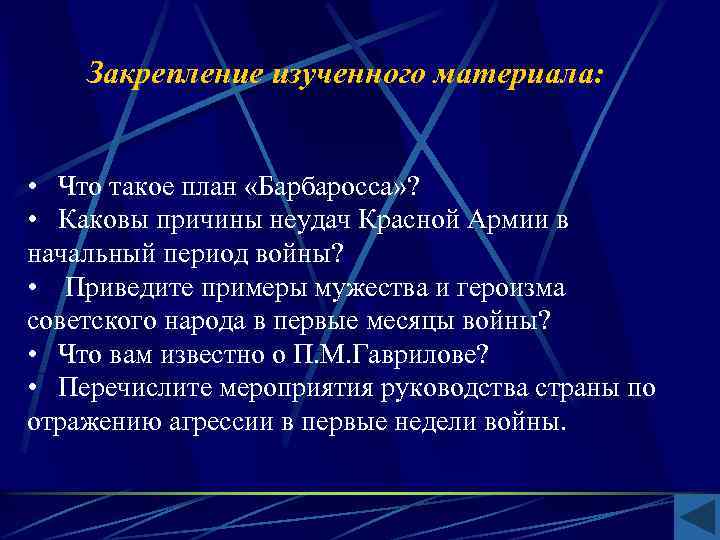 Закрепление изученного материала:

• Что такое план «Барбаросса»?
• Каковы причины неудач Красной Армии в начальный период войны?
• Приведите примеры мужества и героизма советского народа в первые месяцы войны?
• Что вам известно о П.М.Гаврилове?
• Перечислите мероприятия руководства страны по отражению агрессии в первые недели войны.